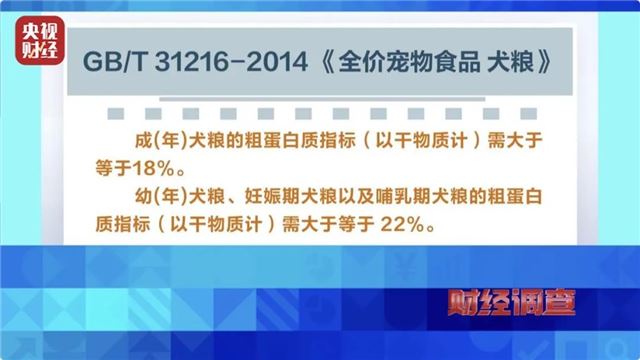 央视财经

GB/T 31216-2014《全价宠物食品 犬粮》

成(年)犬粮的粗蛋白质指标（以干物质计）需大于等于18%。

幼(年)犬粮、妊娠期犬粮以及哺乳期犬粮的粗蛋白质指标（以干物质计）需大于等于 22%。

财经调查